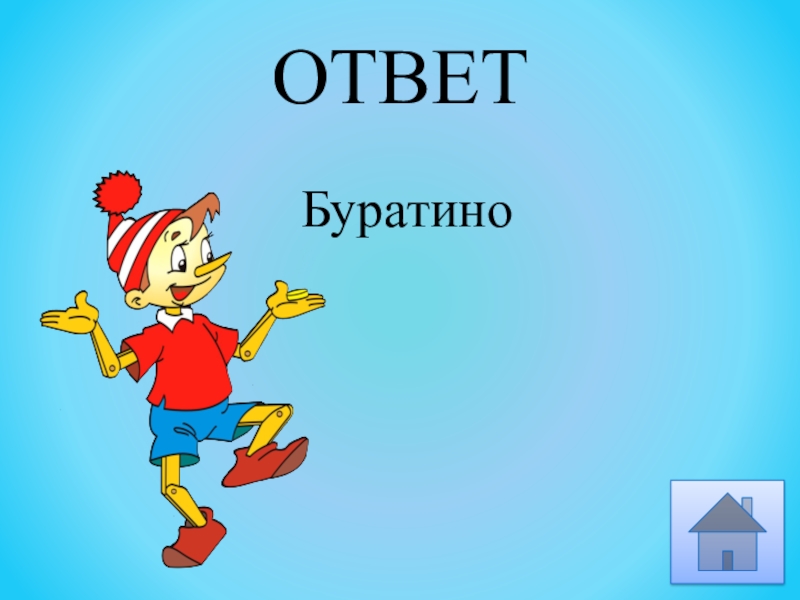 ОТВЕТ

Буратино